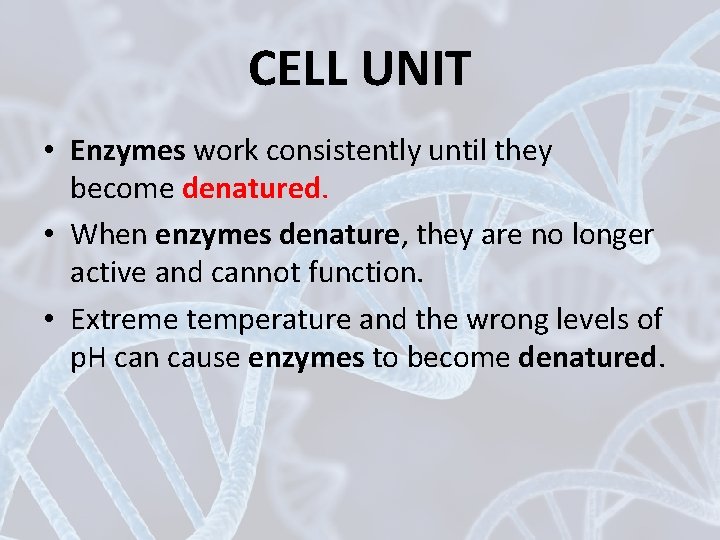 CELL UNIT

• Enzymes work consistently until they become denatured.

• When enzymes denature, they are no longer active and cannot function.

• Extreme temperature and the wrong levels of pH can cause enzymes to become denatured.